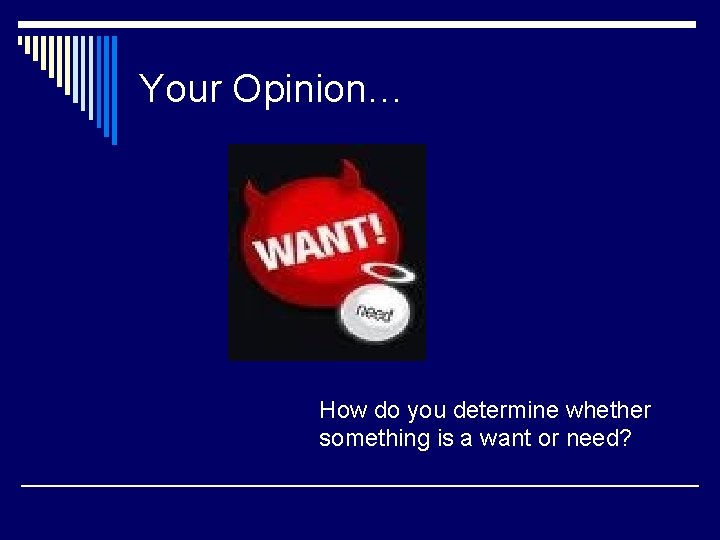 Your Opinion…

WANT!

need

How do you determine whether something is a want or need?